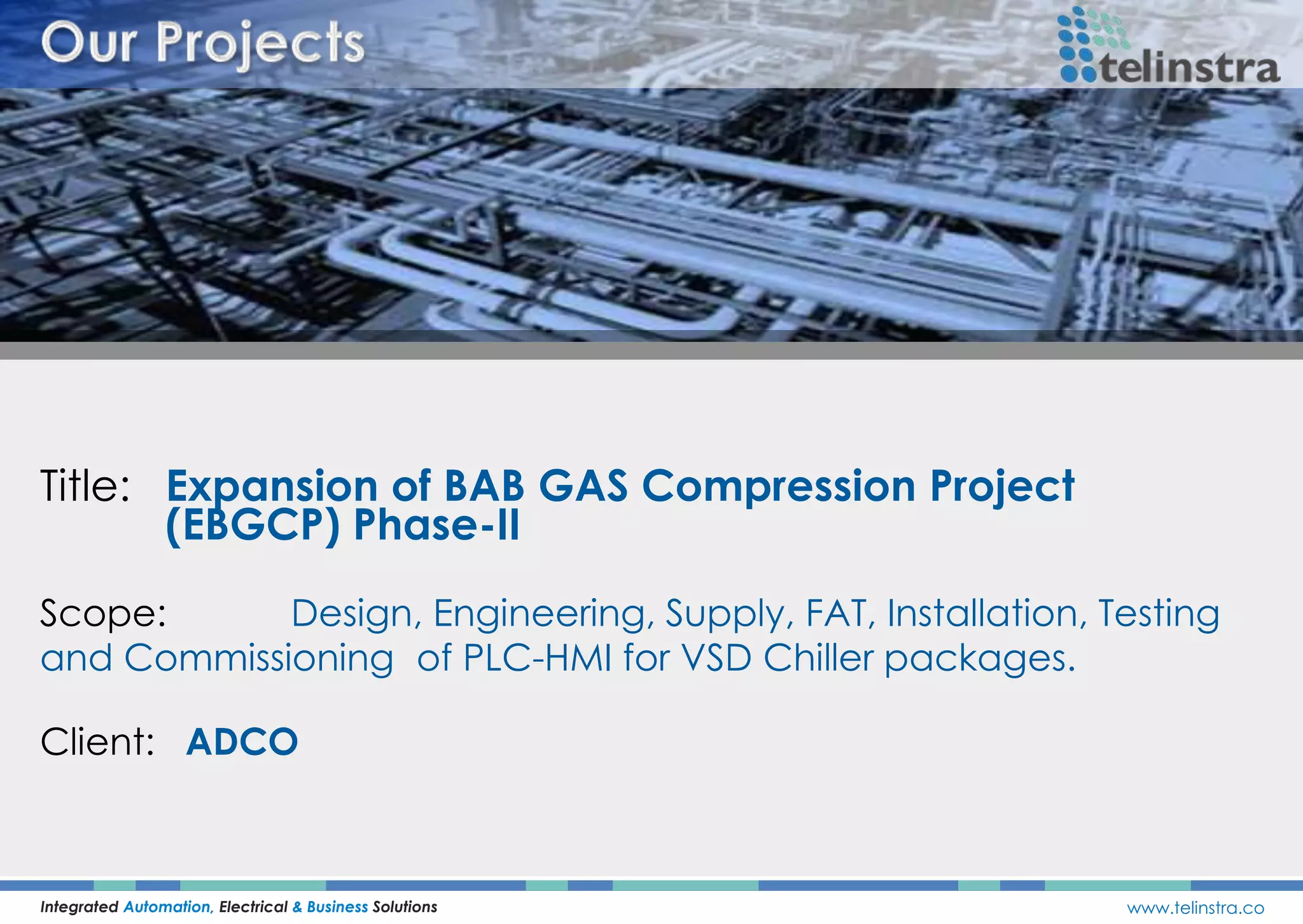 Our Projects

telinstra

Title: Expansion of BAB GAS Compression Project (EBGCP) Phase-II

Scope: Design, Engineering, Supply, FAT, Installation, Testing and Commissioning of PLC-HMI for VSD Chiller packages.

Client: ADCO

Integrated Automation, Electrical & Business Solutions

www.telinstra.co